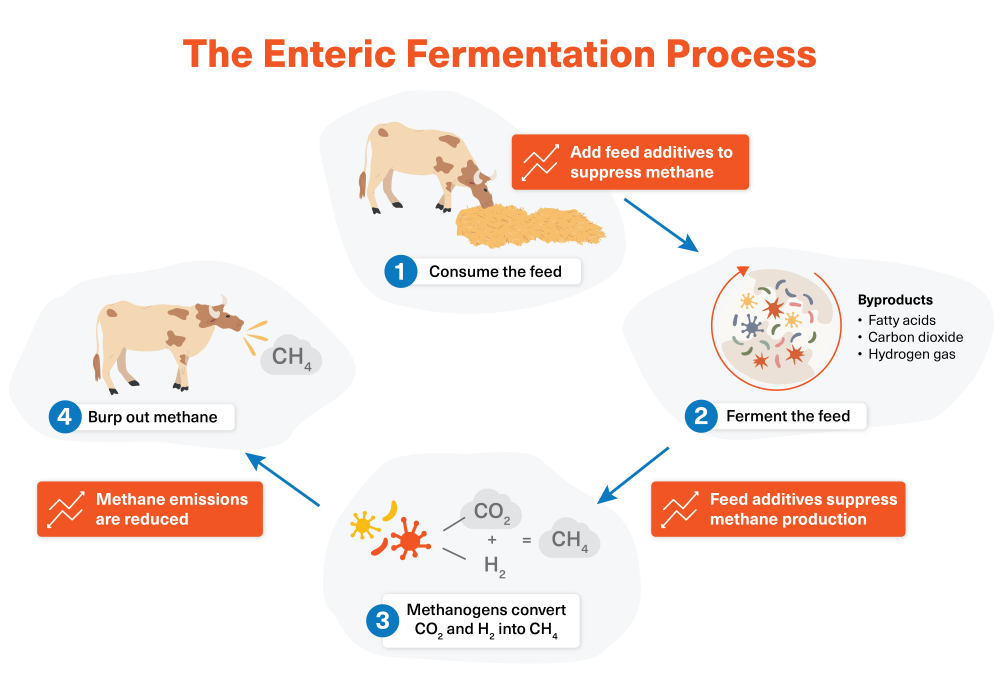 The Enteric Fermentation Process

Add feed additives to suppress methane

1 Consume the feed

Byproducts
• Fatty acids
• Carbon dioxide
• Hydrogen gas

2 Ferment the feed

Feed additives suppress methane production

$CO_2$ + $H_2$ = $CH_4$

3 Methanogens convert $CO_2$ and $H_2$ into $CH_4$

Methane emissions are reduced

$CH_4$

4 Burp out methane